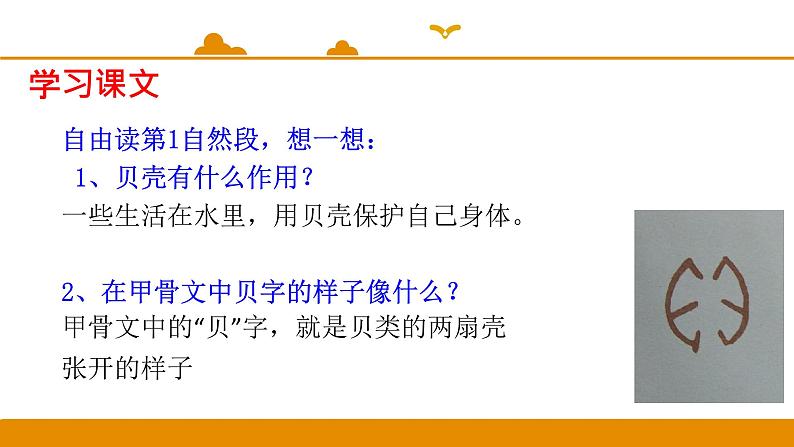 学习课文

自由读第1自然段，想一想：
1、贝壳有什么作用？
一些生活在水里，用贝壳保护自己身体。

2、在甲骨文中贝字的样子像什么？
甲骨文中的“贝”字，就是贝类的两扇壳张开的样子